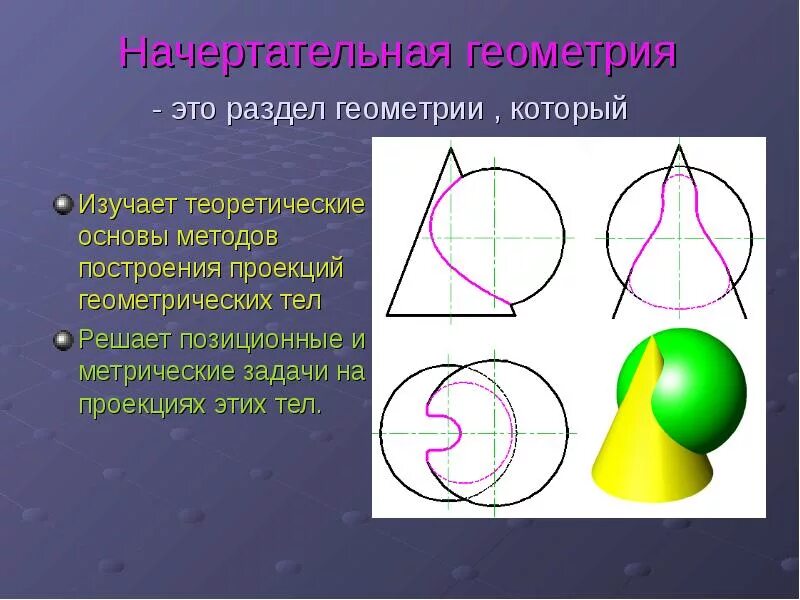 Начертательная геометрия

- это раздел геометрии , который

Изучает теоретические основы методов построения проекций геометрических тел

Решает позиционные и метрические задачи на проекциях этих тел.